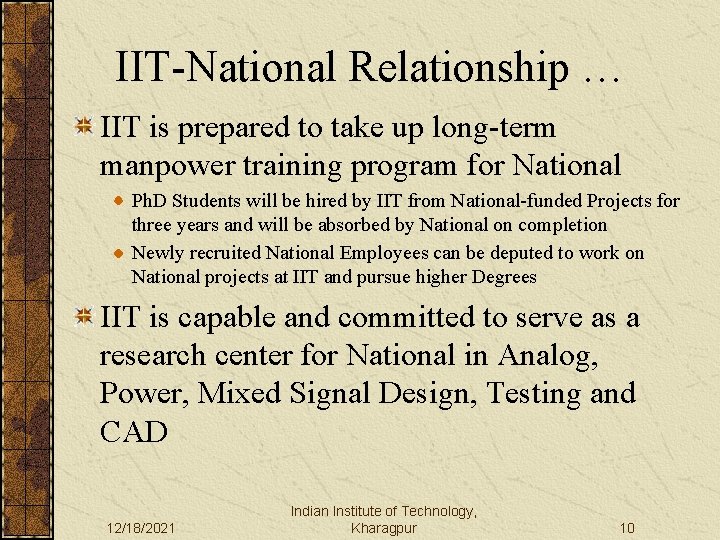 IIT-National Relationship …

IIT is prepared to take up long-term manpower training program for National

PhD Students will be hired by IIT from National-funded Projects for three years and will be absorbed by National on completion

Newly recruited National Employees can be deputed to work on National projects at IIT and pursue higher Degrees

IIT is capable and committed to serve as a research center for National in Analog, Power, Mixed Signal Design, Testing and CAD

12/18/2021

Indian Institute of Technology, Kharagpur

10